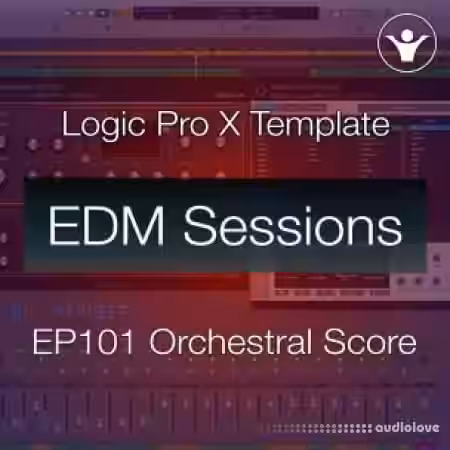 Logic Pro X Template

EDM Sessions

EP101 Orchestral Score

audiolove